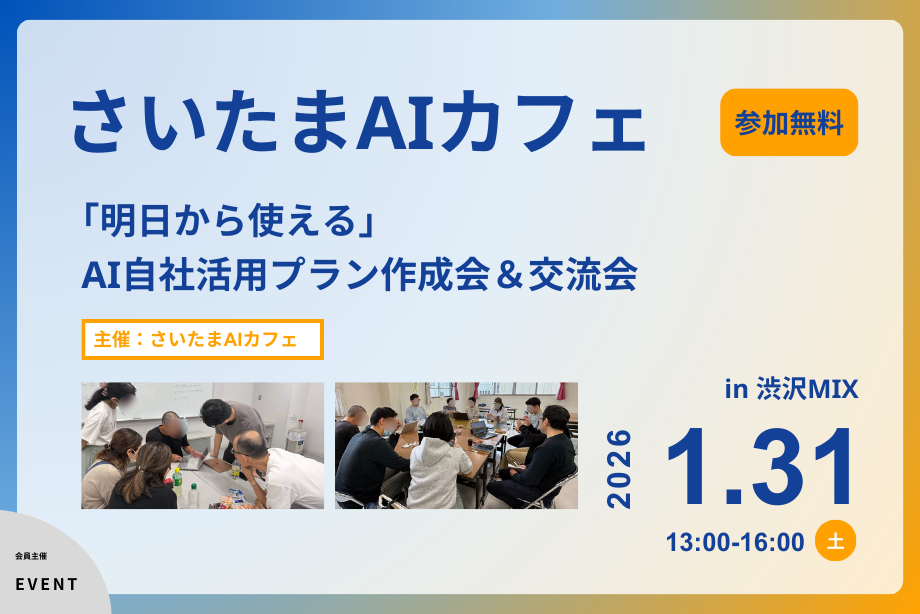 さいたまAIカフェ

参加無料

「明日から使える」
AI自社活用プラン作成会＆交流会

主催：さいたまAIカフェ

in 渋沢MIX

2026

1.31

13:00-16:00 土

会員主催

EVENT